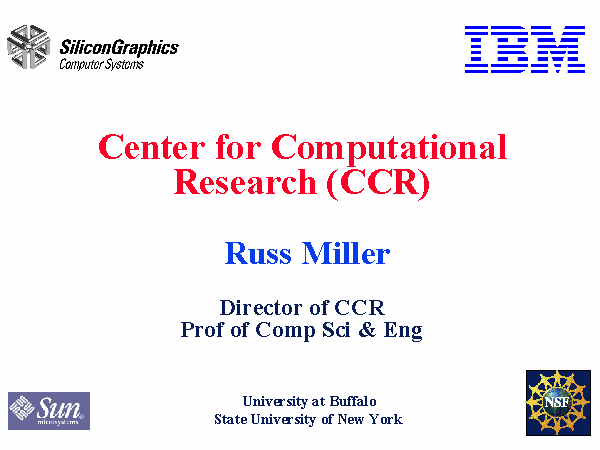 SiliconGraphics
Computer Systems

IBM

Center for Computational Research (CCR)

Russ Miller

Director of CCR
Prof of Comp Sci & Eng

Sun microsystems

University at Buffalo
State University of New York

NSF